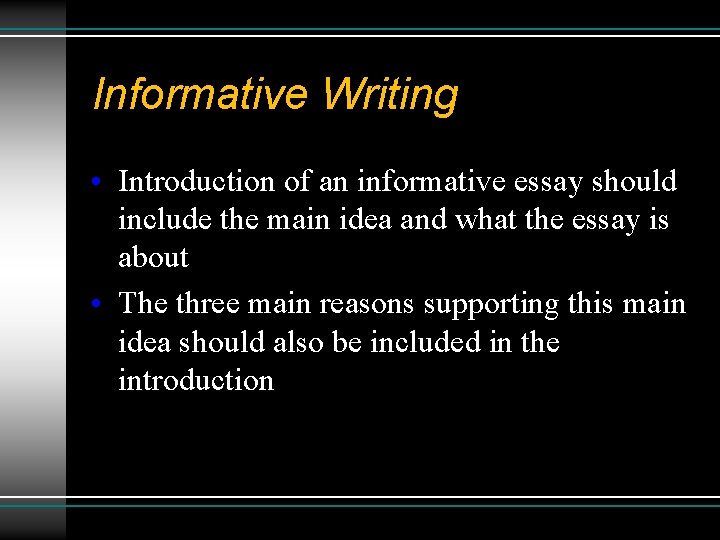 Informative Writing

• Introduction of an informative essay should include the main idea and what the essay is about
• The three main reasons supporting this main idea should also be included in the introduction